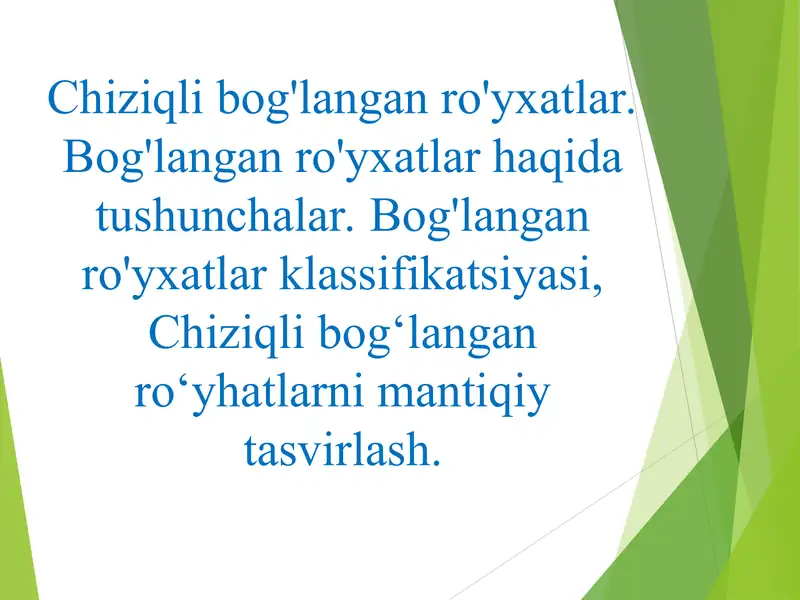 Chiziqli bog'langan ro'yxatlar. Bog'langan ro'yxatlar haqida tushunchalar. Bog'langan ro'yxatlar klassifikatsiyasi, Chiziqli bog‘langan ro‘yhatlarni mantiqiy tasvirlash.